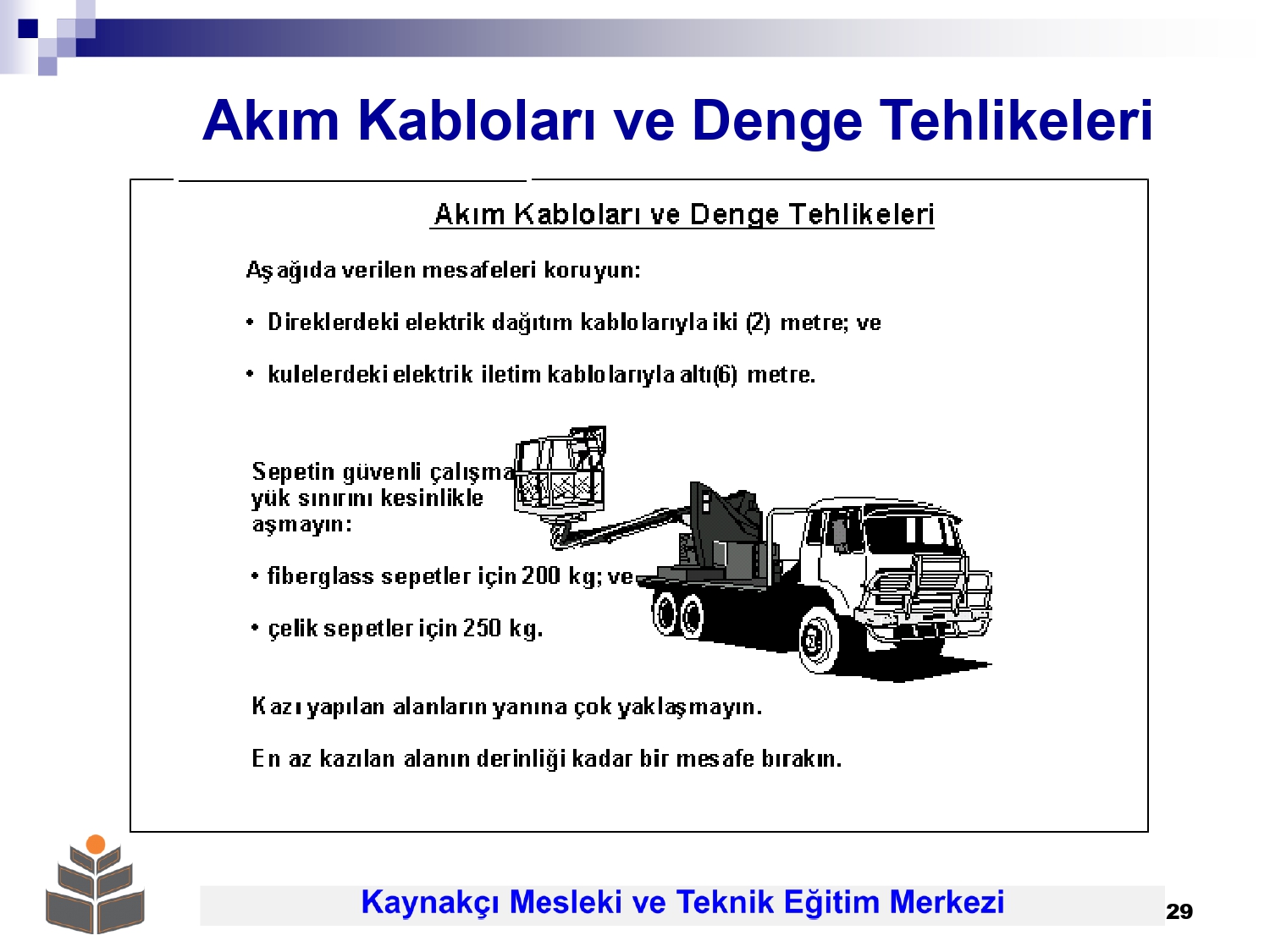 Akım Kabloları ve Denge Tehlikeleri

Akım Kabloları ve Denge Tehlikeleri

Aşağıda verilen mesafeleri koruyun:

• Direklerdeki elektrik dağıtım kablolarıyla iki (2) metre; ve

• kulelerdeki elektrik iletim kablolarıyla altı(6) metre.

Sepetin güvenli çalışma yük sınırını kesinlikle aşmayın:

• fiberglass sepetler için 200 kg; ve

• çelik sepetler için 250 kg.

Kazı yapılan alanların yanına çok yaklaşmayın.

En az kazılan alanın derinliği kadar bir mesafe bırakın.

Kaynakçı Mesleki ve Teknik Eğitim Merkezi

29